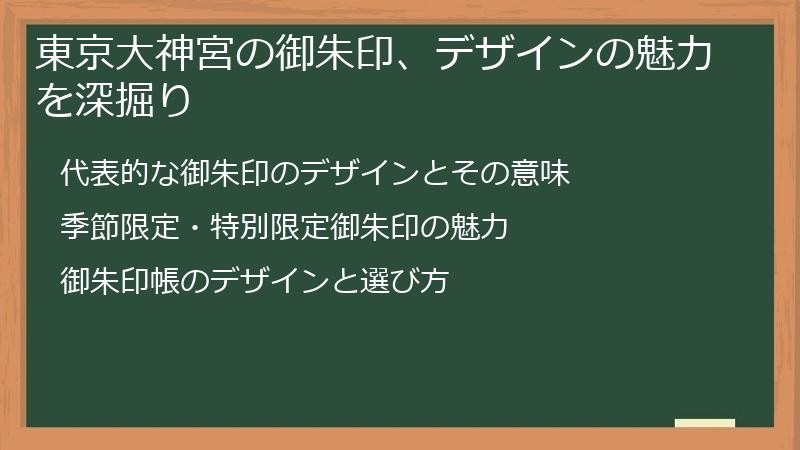 東京大神宮の御朱印、デザインの魅力を深掘り

代表的な御朱印のデザインとその意味

季節限定・特別限定御朱印の魅力

御朱印帳のデザインと選び方